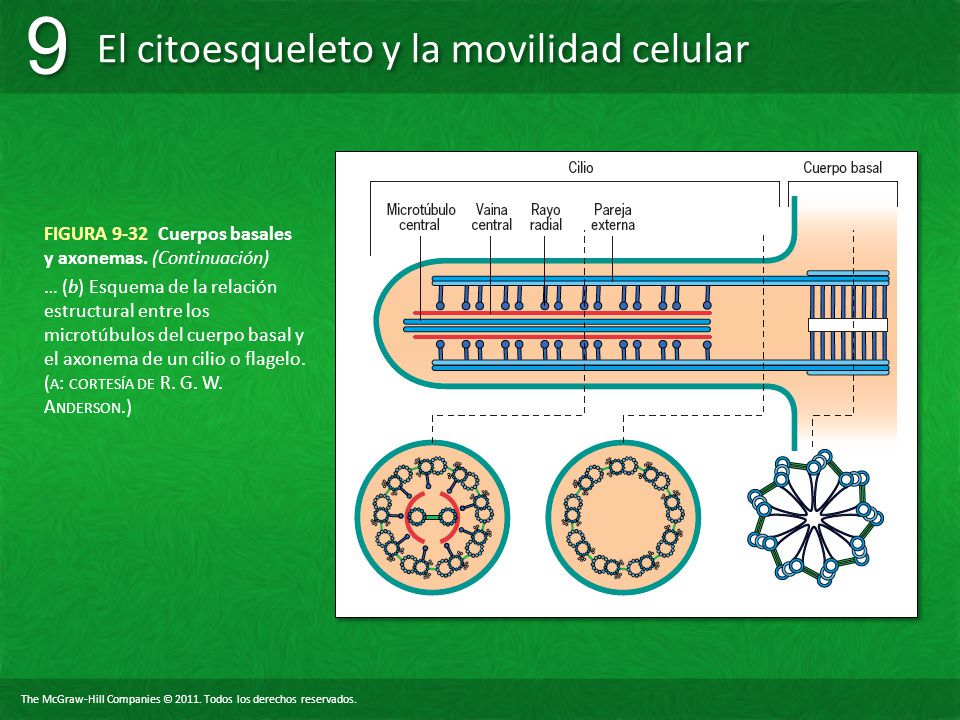 9 El citoesqueleto y la movilidad celular

FIGURA 9-32 Cuerpos basales y axonemas. (Continuación)

… (b) Esquema de la relación estructural entre los microtúbulos del cuerpo basal y el axonema de un cilio o flagelo. (A: CORTESÍA DE R. G. W. ANDERSON.)

Cilio

Cuerpo basal

Microtúbulo central

Vaina central

Rayo radial

Pareja externa

The McGraw-Hill Companies © 2011. Todos los derechos reservados.